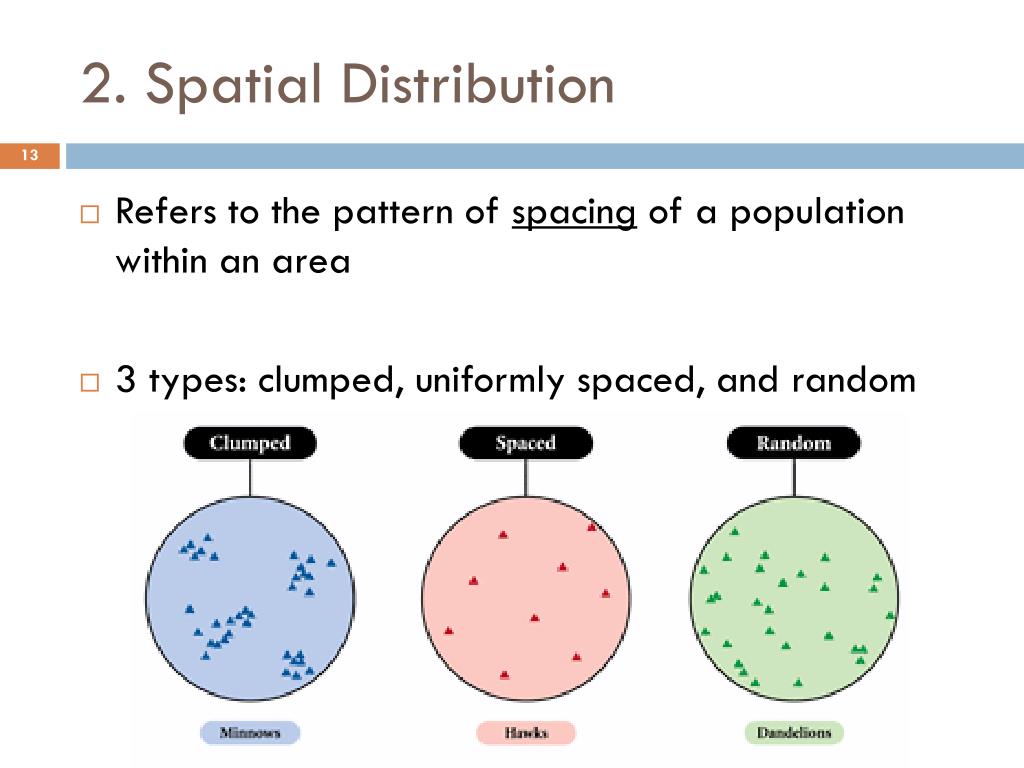 2. Spatial Distribution

13

□ Refers to the pattern of spacing of a population within an area

□ 3 types: clumped, uniformly spaced, and random

Clumped

Spaced

Random

Minnows

Hawks

Dandelions